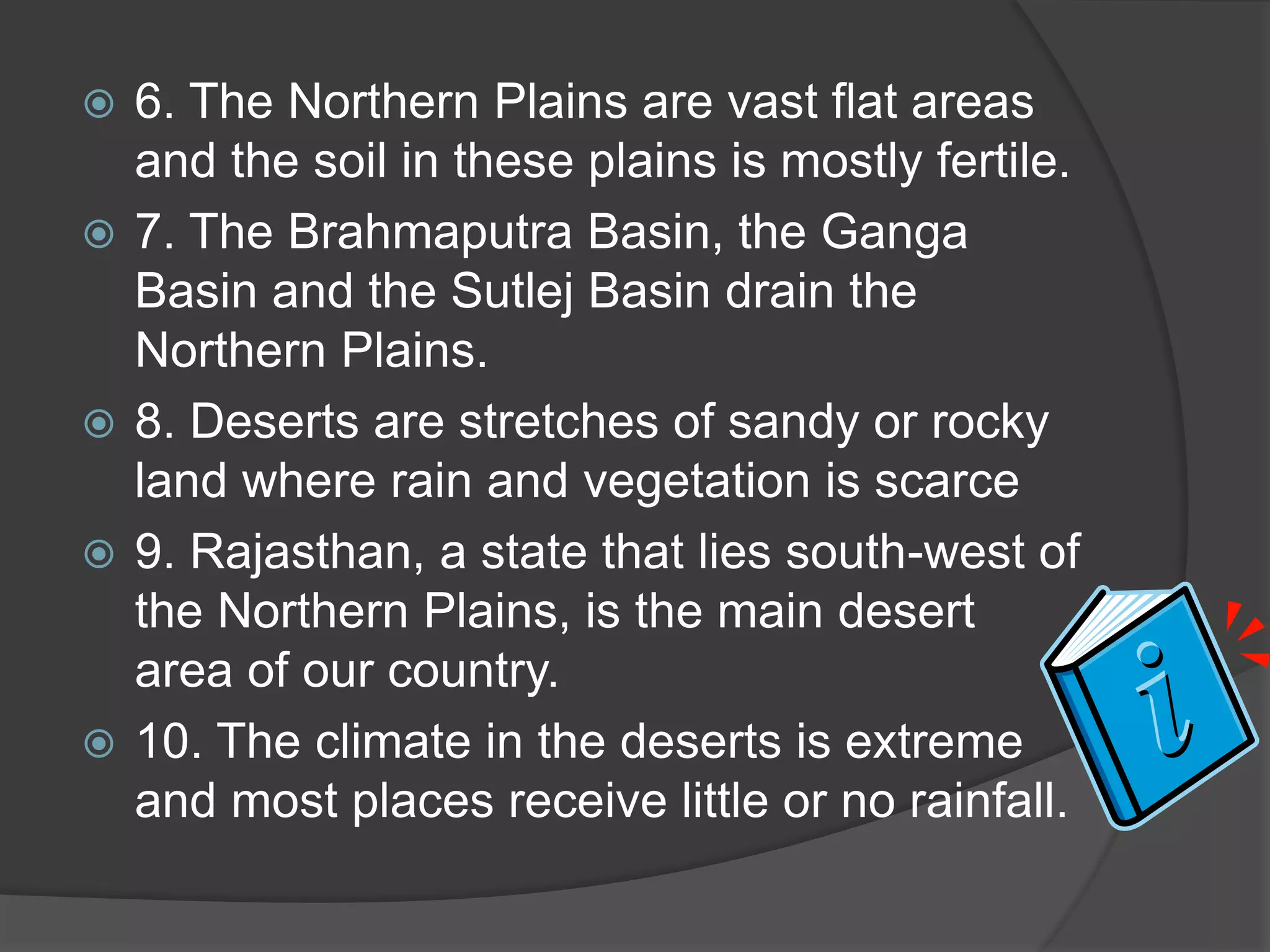 6. The Northern Plains are vast flat areas and the soil in these plains is mostly fertile.

7. The Brahmaputra Basin, the Ganga Basin and the Sutlej Basin drain the Northern Plains.

8. Deserts are stretches of sandy or rocky land where rain and vegetation is scarce

9. Rajasthan, a state that lies south-west of the Northern Plains, is the main desert area of our country.

10. The climate in the deserts is extreme and most places receive little or no rainfall.

i